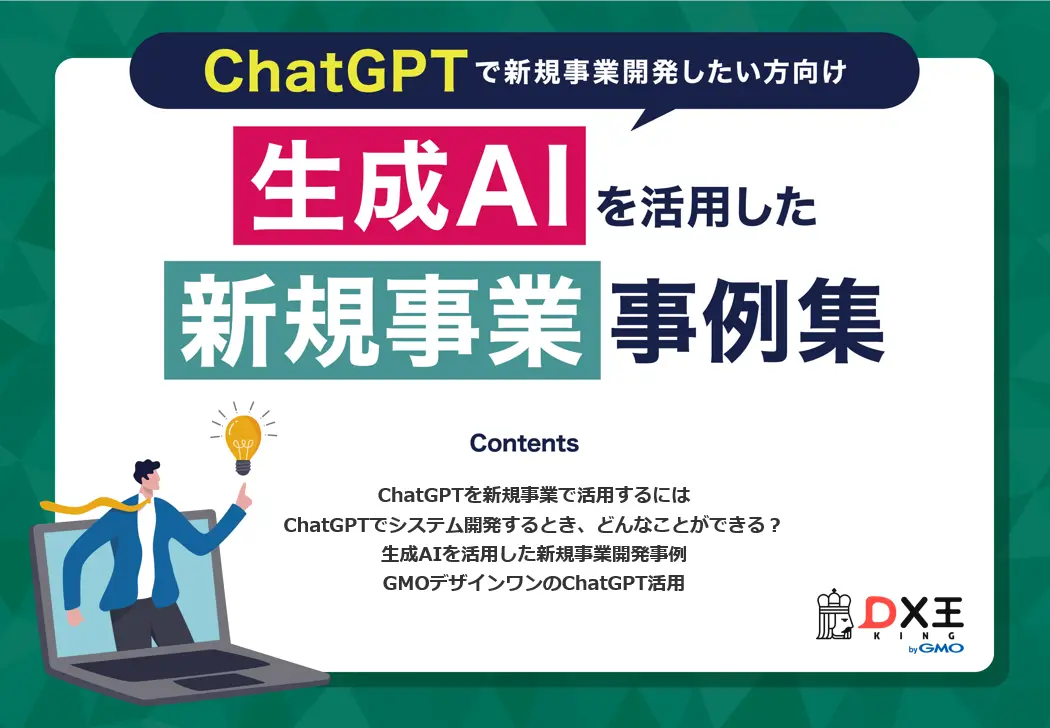 ChatGPTで新規事業開発したい方向け

生成AIを活用した
新規事業事例集

Contents

ChatGPTを新規事業で活用するには
ChatGPTでシステム開発するとき、どんなことができる？
生成AIを活用した新規事業開発事例
GMOデザインワンのChatGPT活用

DX王
KING
by GMO